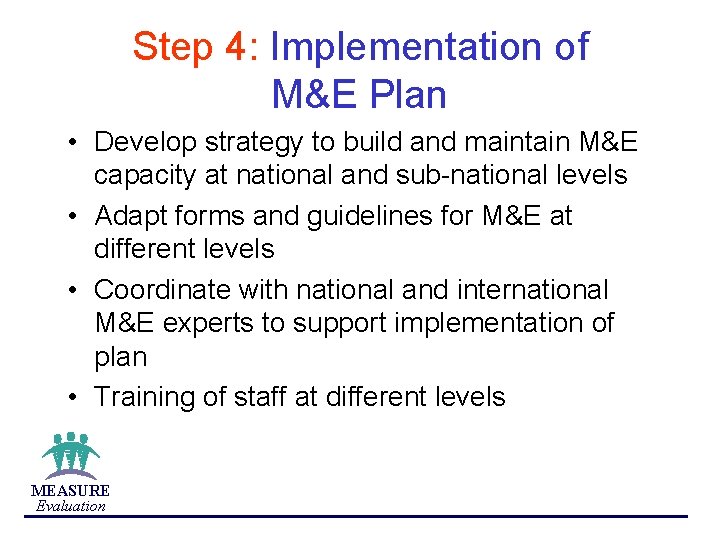 Step 4: Implementation of M&E Plan

• Develop strategy to build and maintain M&E capacity at national and sub-national levels
• Adapt forms and guidelines for M&E at different levels
• Coordinate with national and international M&E experts to support implementation of plan
• Training of staff at different levels

MEASURE
Evaluation